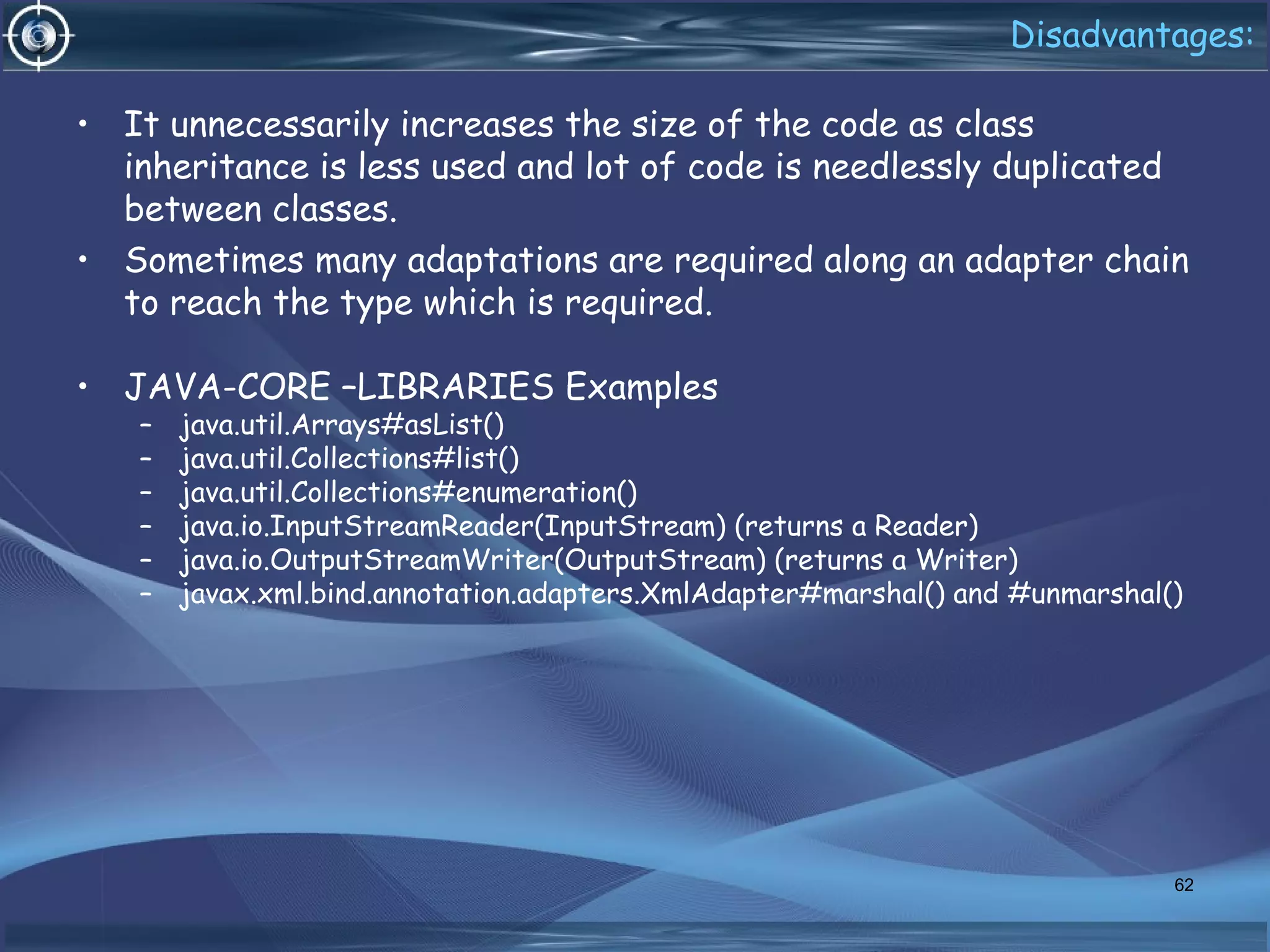 Disadvantages:

• It unnecessarily increases the size of the code as class inheritance is less used and lot of code is needlessly duplicated between classes.

• Sometimes many adaptations are required along an adapter chain to reach the type which is required.

• JAVA-CORE –LIBRARIES Examples
– java.util.Arrays#asList()
– java.util.Collections#list()
– java.util.Collections#enumeration()
– java.io.InputStreamReader(InputStream) (returns a Reader)
– java.io.OutputStreamWriter(OutputStream) (returns a Writer)
– javax.xml.bind.annotation.adapters.XmlAdapter#marshal() and #unmarshal()

62